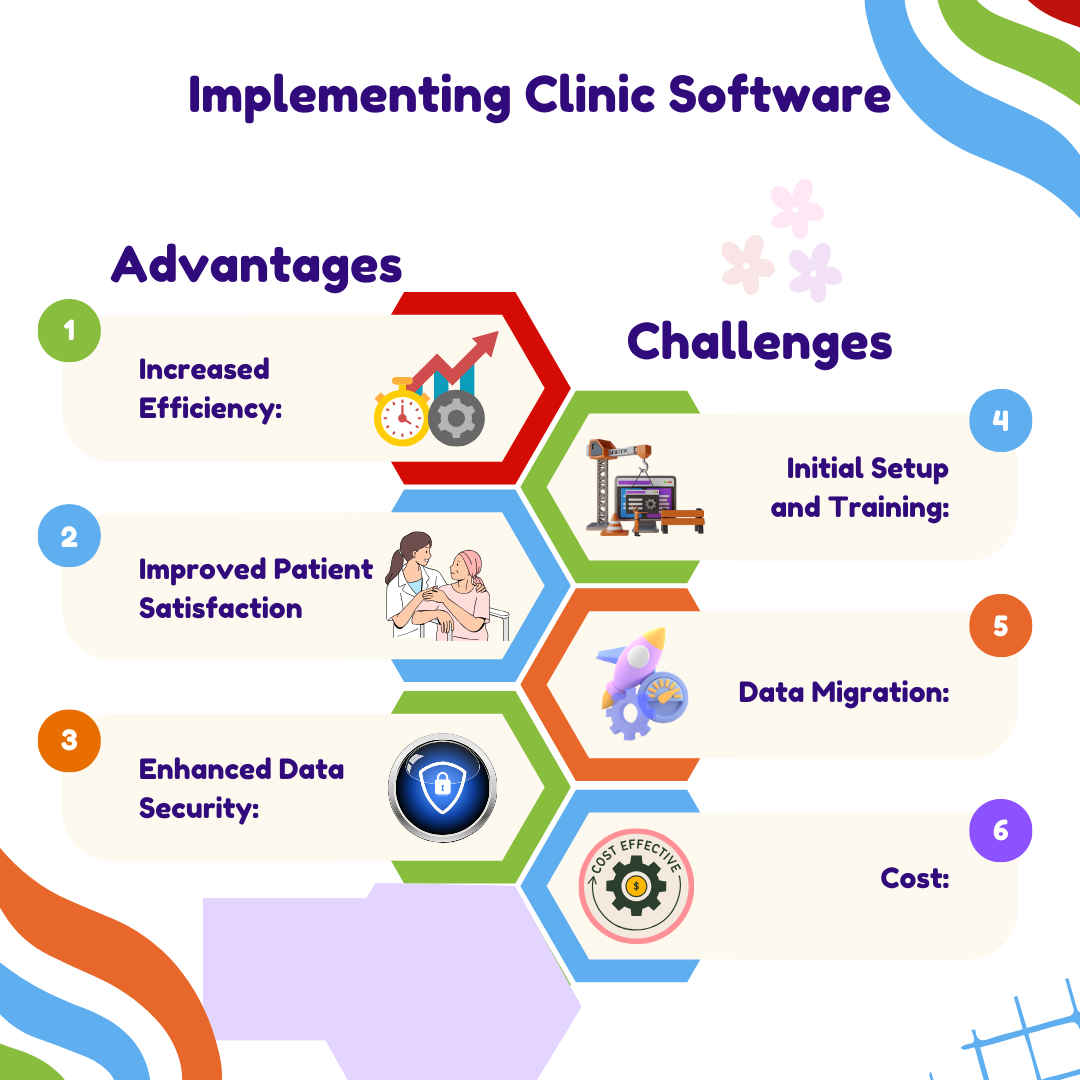 Implementing Clinic Software

Advantages

1
Increased Efficiency:

2
Improved Patient Satisfaction

3
Enhanced Data Security:

Challenges

4
Initial Setup and Training:

5
Data Migration:

6
COST EFFECTIVE
$
Cost: